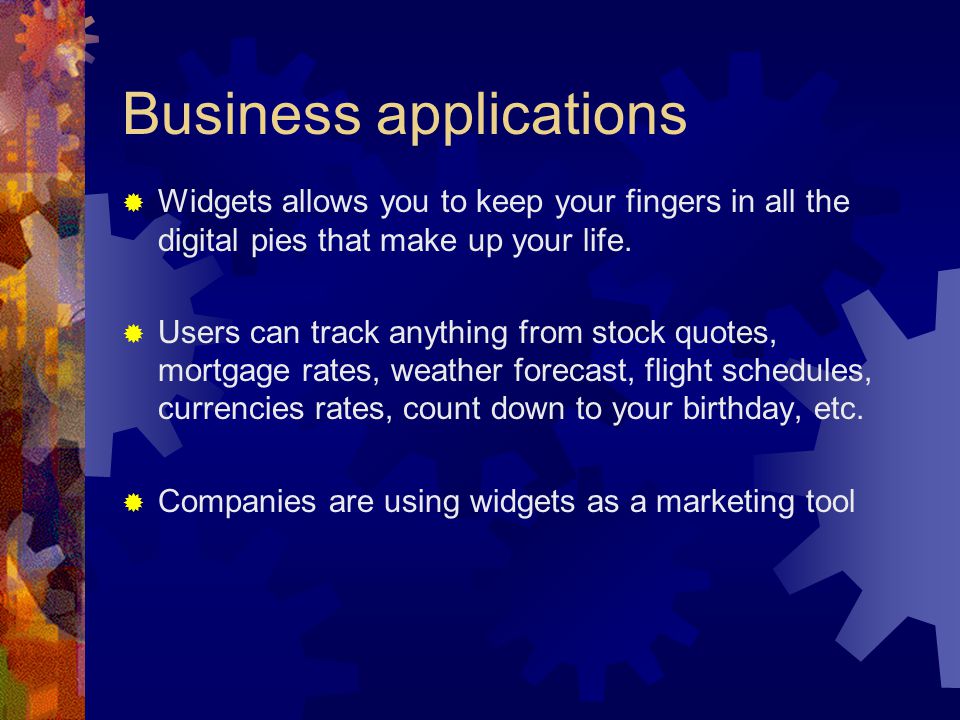 Business applications

Widgets allows you to keep your fingers in all the digital pies that make up your life.

Users can track anything from stock quotes, mortgage rates, weather forecast, flight schedules, currencies rates, count down to your birthday, etc.

Companies are using widgets as a marketing tool